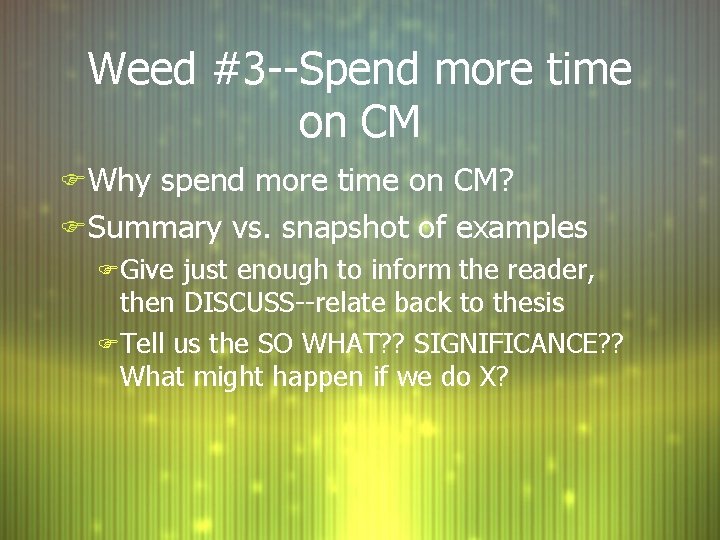 Weed #3--Spend more time on CM

Why spend more time on CM?

Summary vs. snapshot of examples

Give just enough to inform the reader, then DISCUSS--relate back to thesis

Tell us the SO WHAT?? SIGNIFICANCE?? What might happen if we do X?